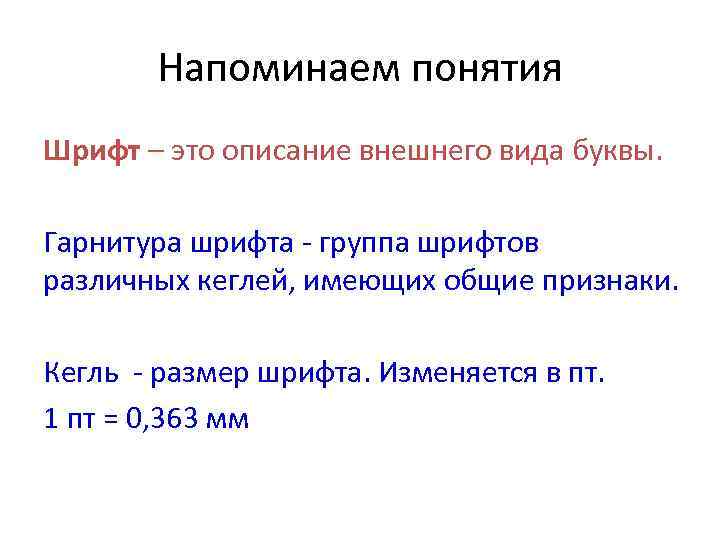 Напоминаем понятия

Шрифт – это описание внешнего вида буквы.

Гарнитура шрифта - группа шрифтов различных кеглей, имеющих общие признаки.

Кегль - размер шрифта. Изменяется в пт.
1 пт = 0,363 мм